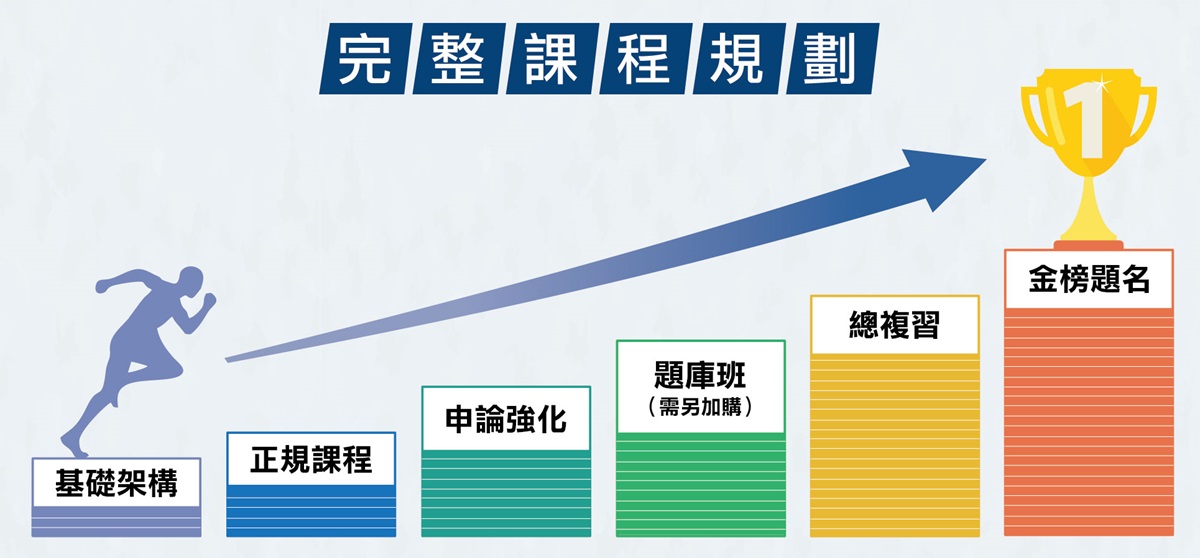 完整課程規劃

1

基礎架構

正規課程

申論強化

題庫班
（需另加購）

總複習

金榜題名